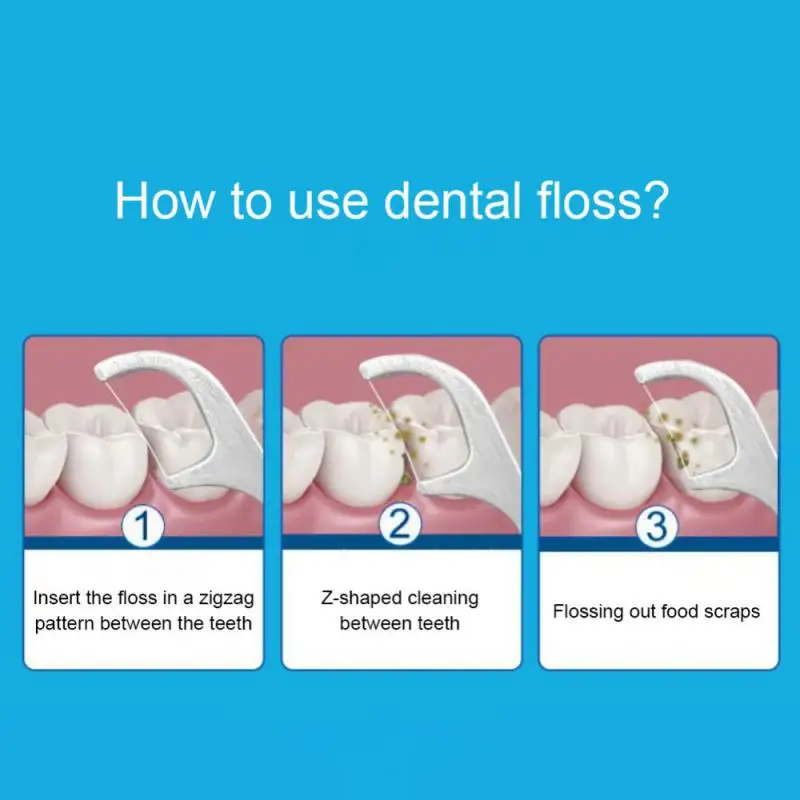 How to use dental floss?

1

Insert the floss in a zigzag pattern between the teeth

2

Z-shaped cleaning between teeth

3

Flossing out food scraps